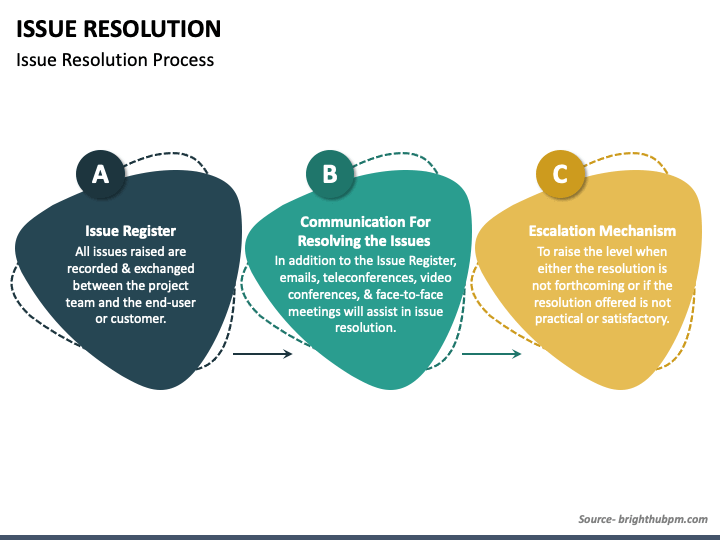 ISSUE RESOLUTION
Issue Resolution Process

A
Issue Register
All issues raised are recorded & exchanged between the project team and the end-user or customer.

B
Communication For Resolving the Issues
In addition to the Issue Register, emails, teleconferences, video conferences, & face-to-face meetings will assist in issue resolution.

C
Escalation Mechanism
To raise the level when either the resolution is not forthcoming or if the resolution offered is not practical or satisfactory.

Source- brighthubpm.com